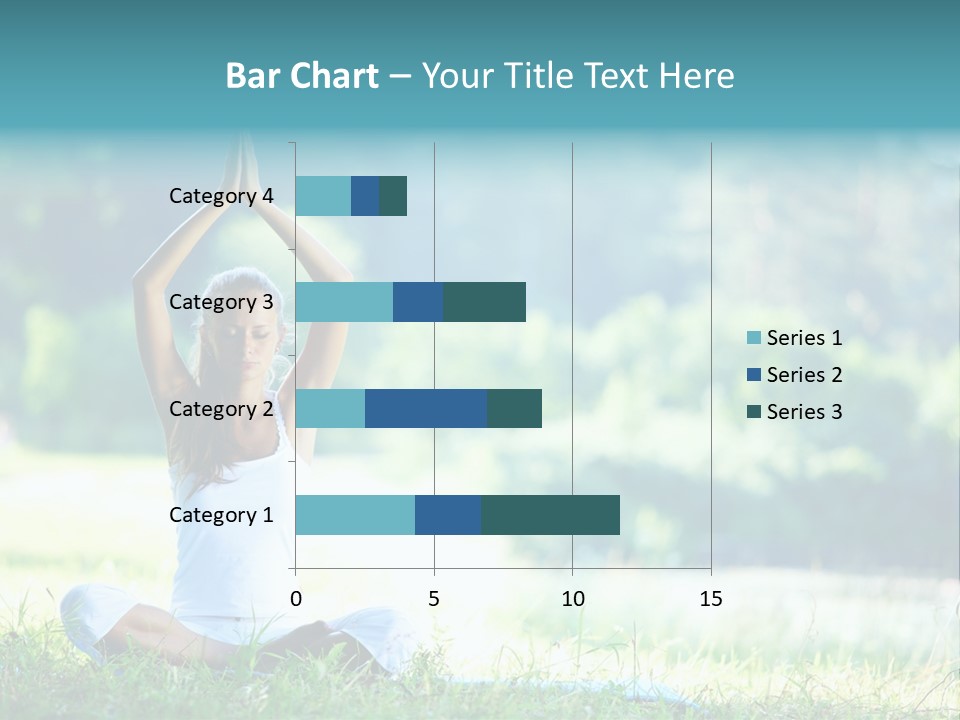 Bar Chart – Your Title Text Here

Category 4
Category 3
Category 2
Category 1

0
5
10
15

Series 1
Series 2
Series 3